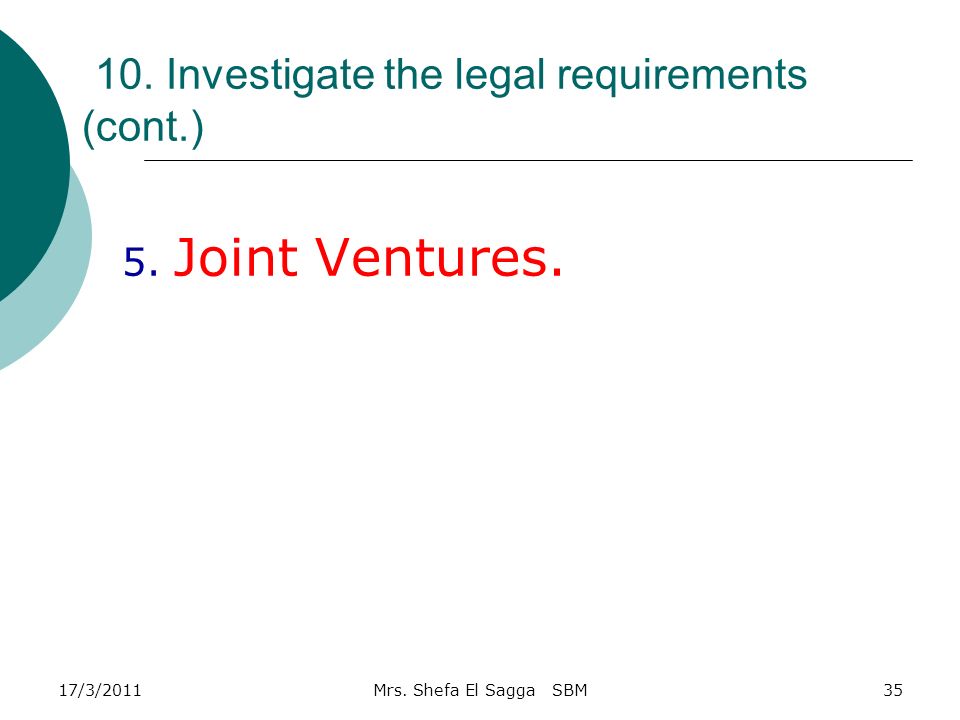 10. Investigate the legal requirements (cont.)

5. Joint Ventures.

17/3/2011

Mrs. Shefa El Sagga SBM

35